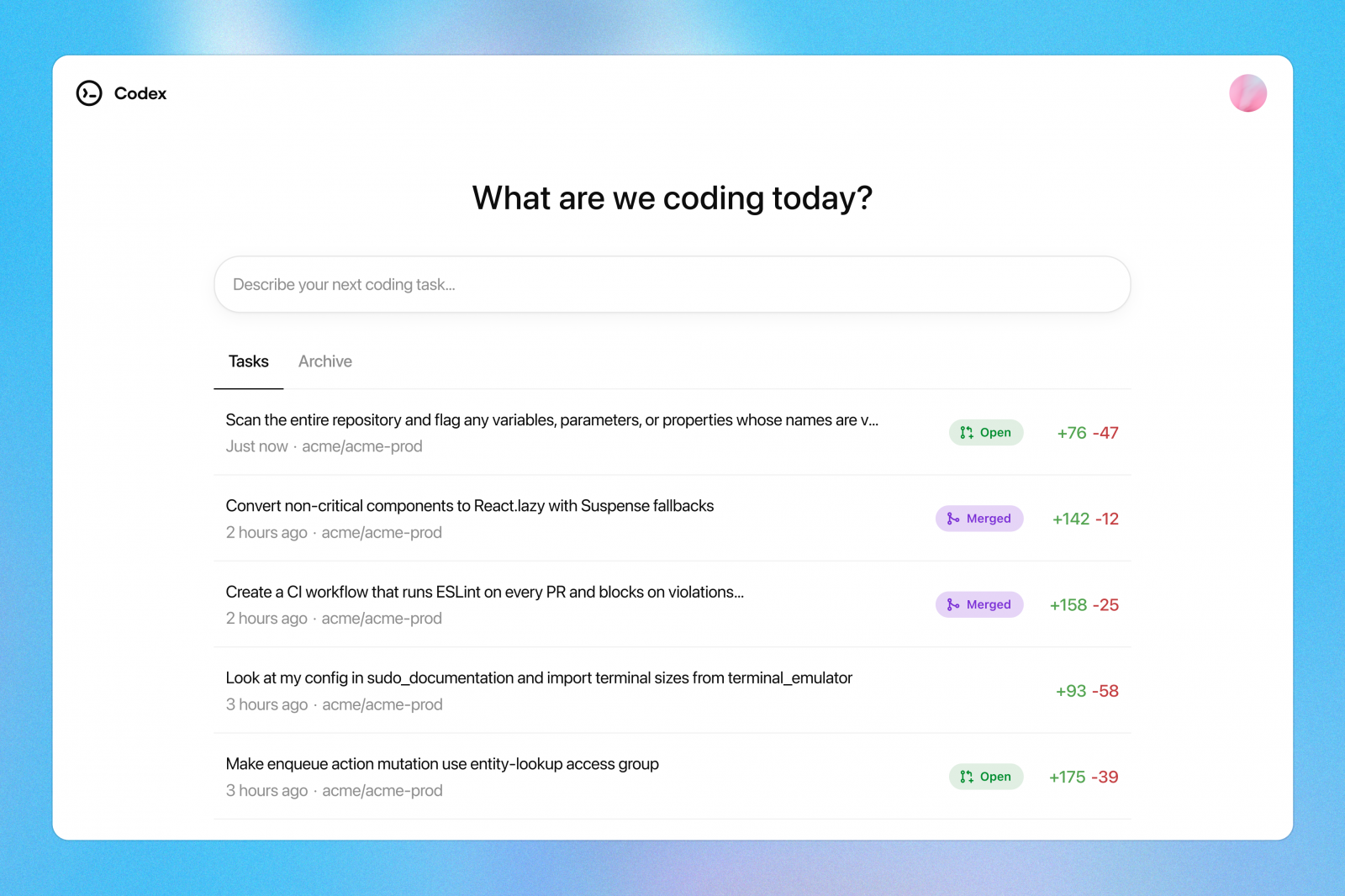 Codex

What are we coding today?

Describe your next coding task...

Tasks Archive

Scan the entire repository and flag any variables, parameters, or properties whose names are v...
Just now · acme/acme-prod
Open +76 -47

Convert non-critical components to React.lazy with Suspense fallbacks
2 hours ago · acme/acme-prod
Merged +142 -12

Create a CI workflow that runs ESLint on every PR and blocks on violations...
2 hours ago · acme/acme-prod
Merged +158 -25

Look at my config in sudo_documentation and import terminal sizes from terminal_emulator
3 hours ago · acme/acme-prod
+93 -58

Make enqueue action mutation use entity-lookup access group
3 hours ago · acme/acme-prod
Open +175 -39